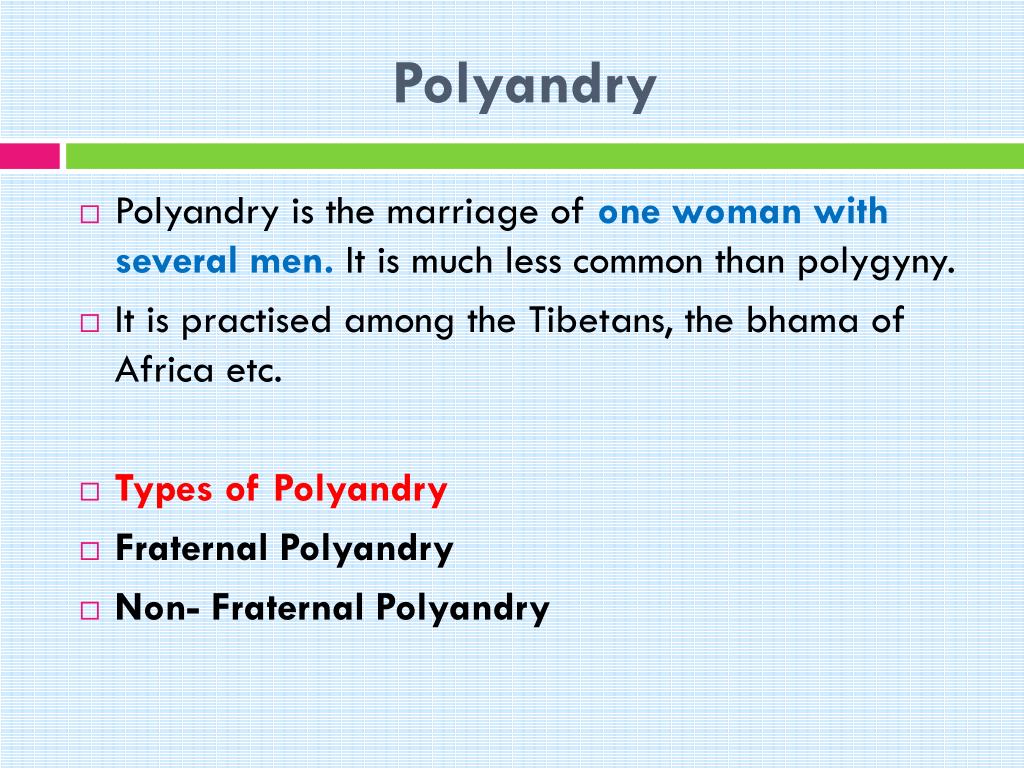 Polyandry

□ Polyandry is the marriage of one woman with several men. It is much less common than polygyny.

□ It is practised among the Tibetans, the bhama of Africa etc.

□ Types of Polyandry

□ Fraternal Polyandry

□ Non- Fraternal Polyandry